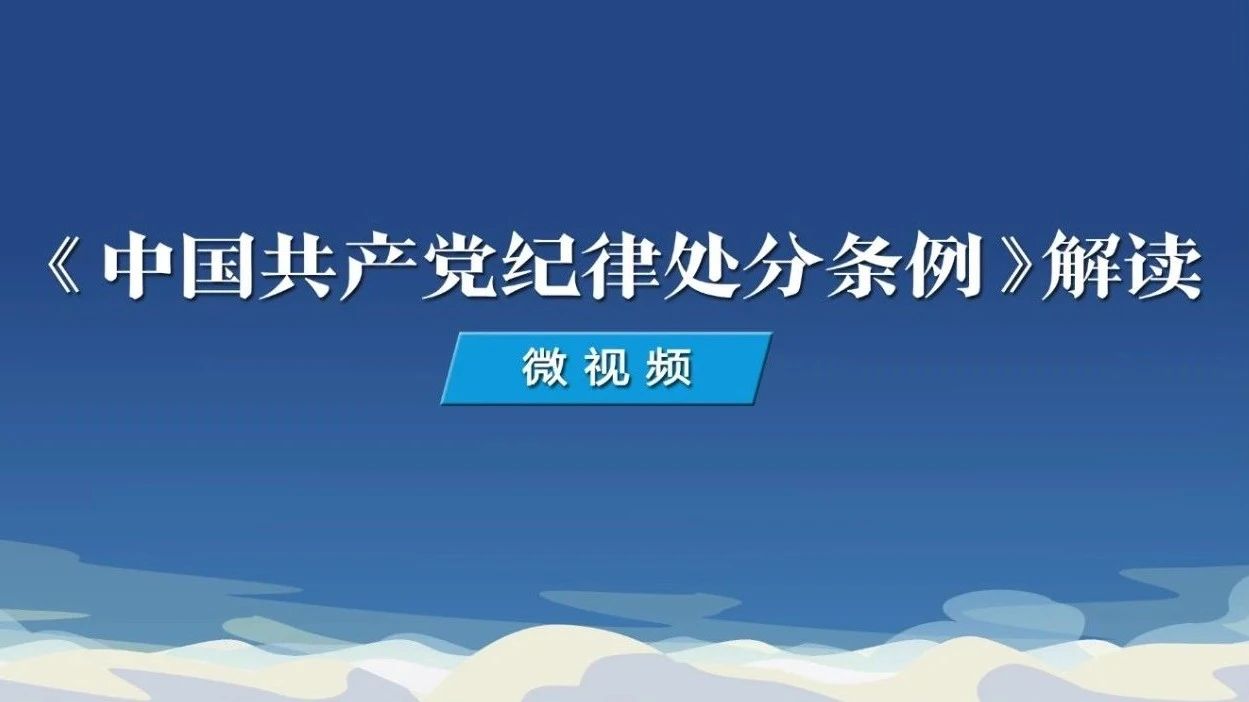 《中国共产党纪律处分条例》解读

微视频